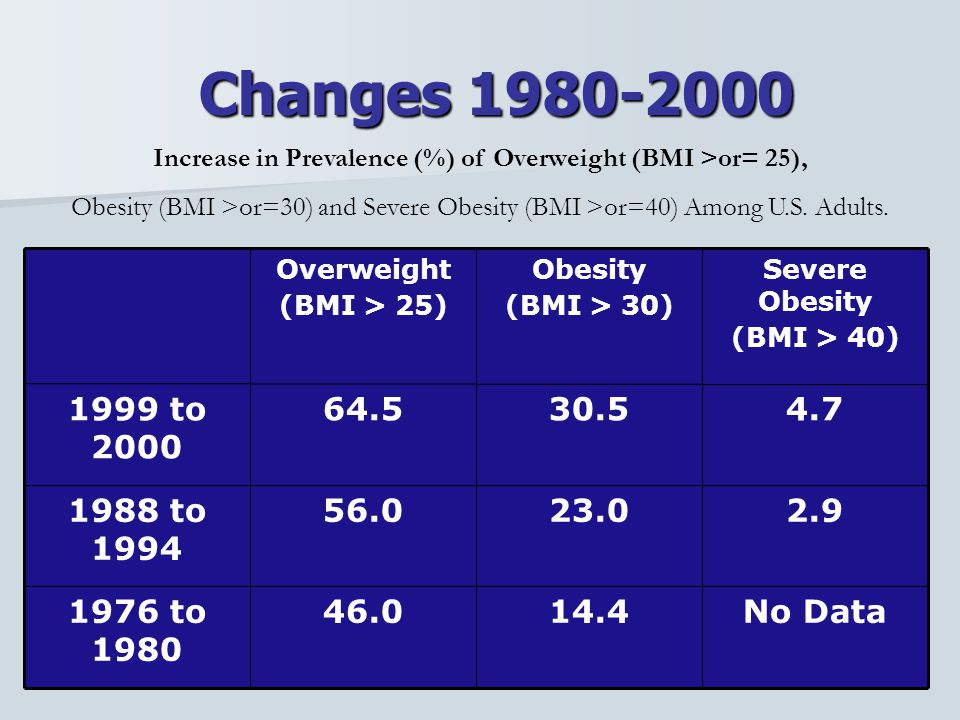 Changes 1980-2000

Increase in Prevalence (%) of Overweight (BMI >or= 25),

Obesity (BMI >or=30) and Severe Obesity (BMI >or=40) Among U.S. Adults.

| | Overweight (BMI > 25) | Obesity (BMI > 30) | Severe Obesity (BMI > 40) |
|---|---|---|---|
| 1999 to 2000 | 64.5 | 30.5 | 4.7 |
| 1988 to 1994 | 56.0 | 23.0 | 2.9 |
| 1976 to 1980 | 46.0 | 14.4 | No Data |